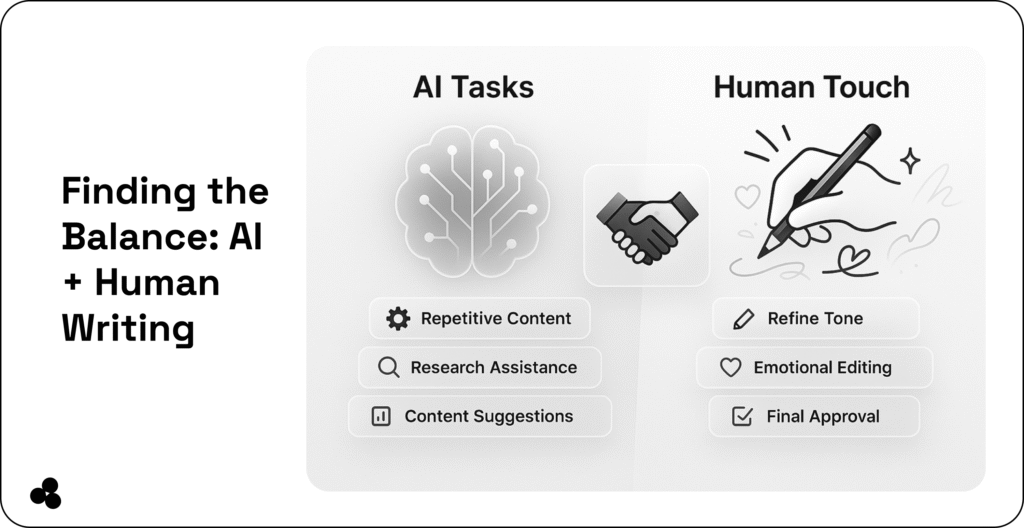 Finding the Balance: AI + Human Writing

AI Tasks

Repetitive Content

Research Assistance

Content Suggestions

Human Touch

Refine Tone

Emotional Editing

Final Approval